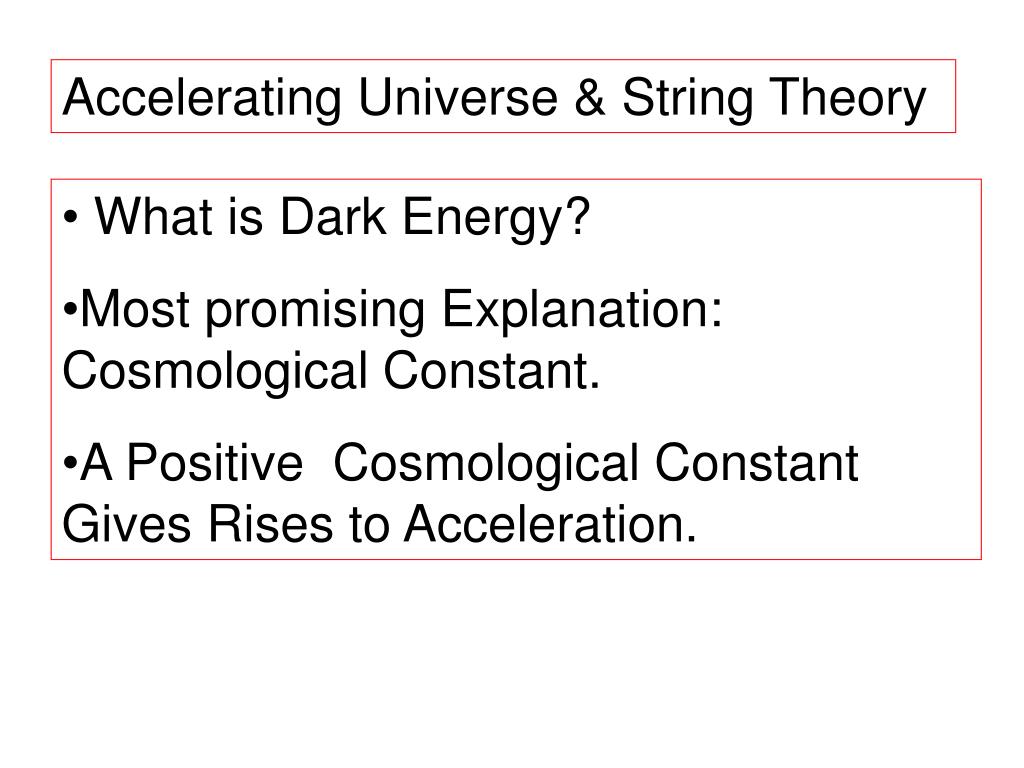 Accelerating Universe & String Theory

• What is Dark Energy?

•Most promising Explanation: Cosmological Constant.

•A Positive Cosmological Constant Gives Rises to Acceleration.